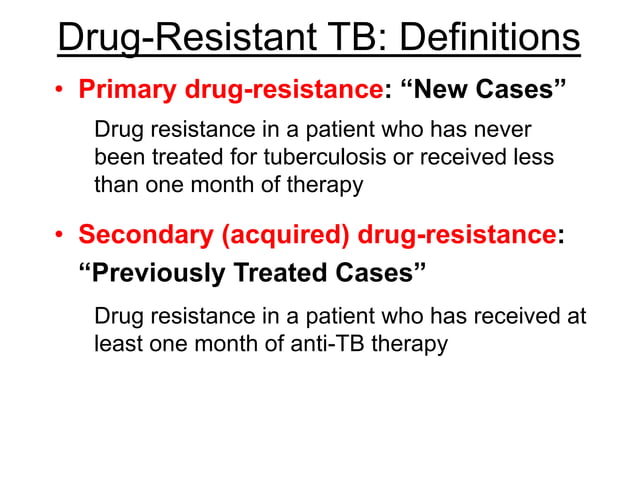 Drug-Resistant TB: Definitions

• Primary drug-resistance: “New Cases”

Drug resistance in a patient who has never been treated for tuberculosis or received less than one month of therapy

• Secondary (acquired) drug-resistance: “Previously Treated Cases”

Drug resistance in a patient who has received at least one month of anti-TB therapy